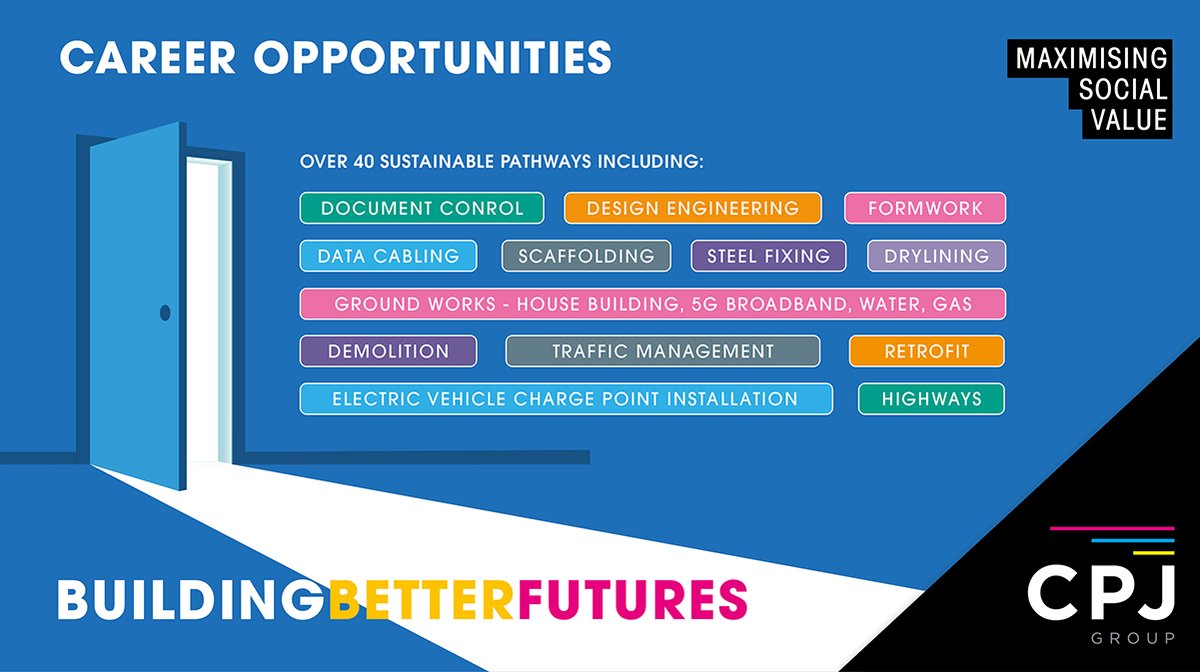 CAREER OPPORTUNITIES

MAXIMISING SOCIAL VALUE

OVER 40 SUSTAINABLE PATHWAYS INCLUDING:

DOCUMENT CONROL
DESIGN ENGINEERING
FORMWORK
DATA CABLING
SCAFFOLDING
STEEL FIXING
DRYLINING
GROUND WORKS - HOUSE BUILDING, 5G BROADBAND, WATER, GAS
DEMOLITION
TRAFFIC MANAGEMENT
RETROFIT
ELECTRIC VEHICLE CHARGE POINT INSTALLATION
HIGHWAYS

BUILDINGBETTERFUTURES

CPJ
GROUP